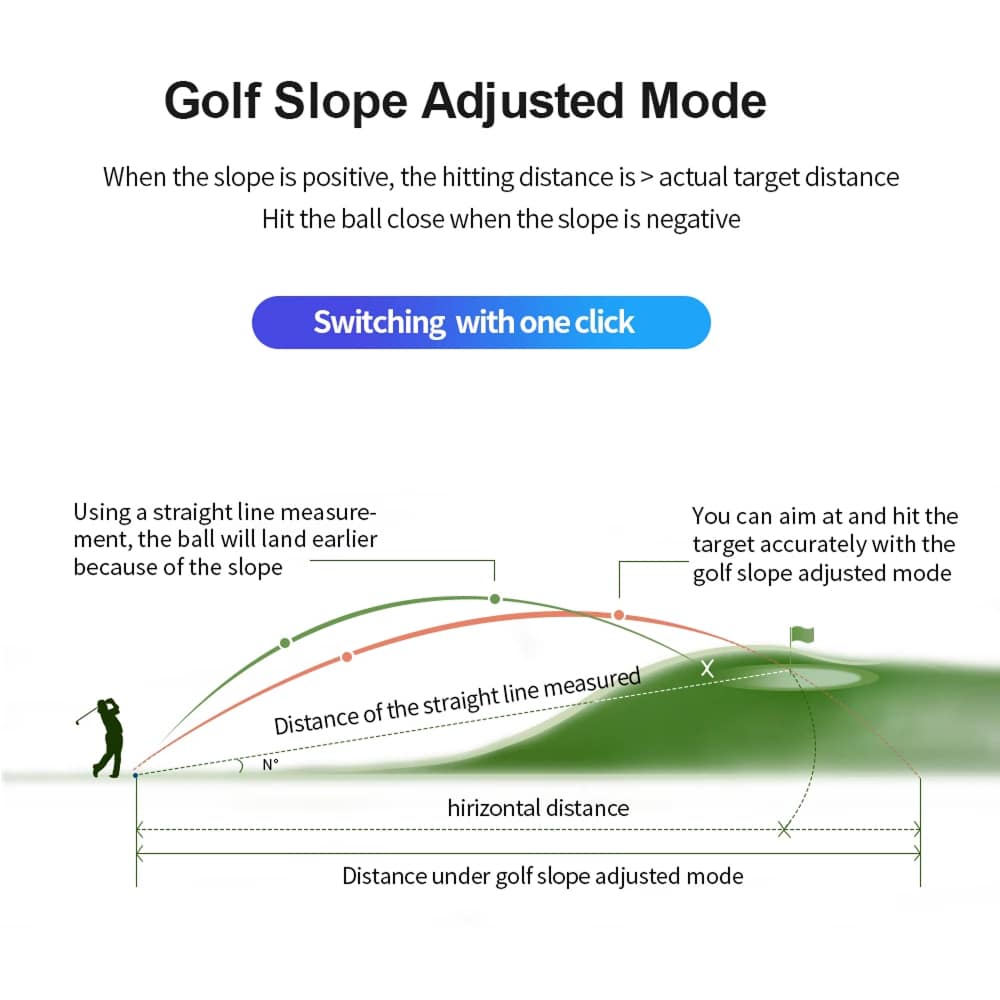 Golf Slope Adjusted Mode

When the slope is positive, the hitting distance is > actual target distance
Hit the ball close when the slope is negative

Switching with one click

Using a straight line measurement, the ball will land earlier because of the slope

You can aim at and hit the target accurately with the golf slope adjusted mode

Distance of the straight line measured

N°

hirizontal distance

Distance under golf slope adjusted mode